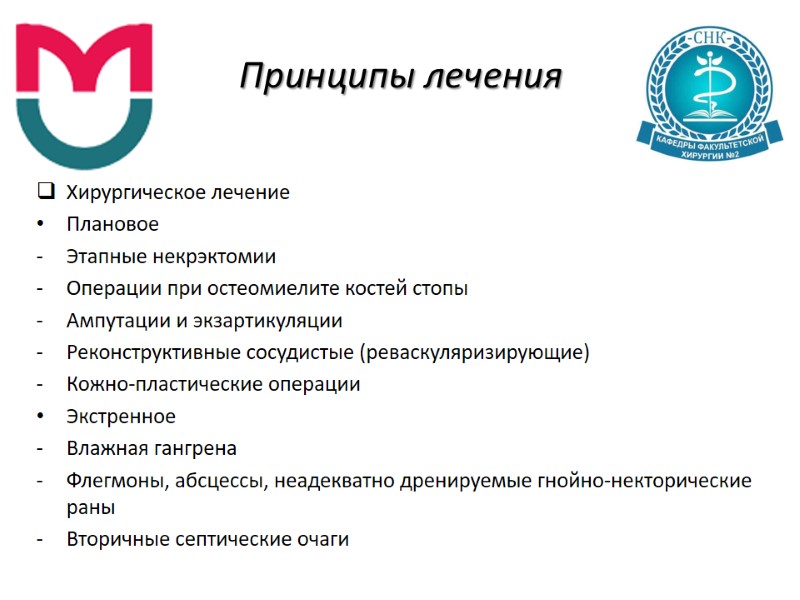 Принципы лечения

-СНК-
КАФЕДРЫ ФАКУЛЬТЕТСКОЙ ХИРУРГИИ №2

❑ Хирургическое лечение
• Плановое
- Этапные некрэктомии
- Операции при остеомиелите костей стопы
- Ампутации и экзартикуляции
- Реконструктивные сосудистые (реваскуляризирующие)
- Кожно-пластические операции
• Экстренное
- Влажная гангрена
- Флегмоны, абсцессы, неадекватно дренируемые гнойно-некторические раны
- Вторичные септические очаги